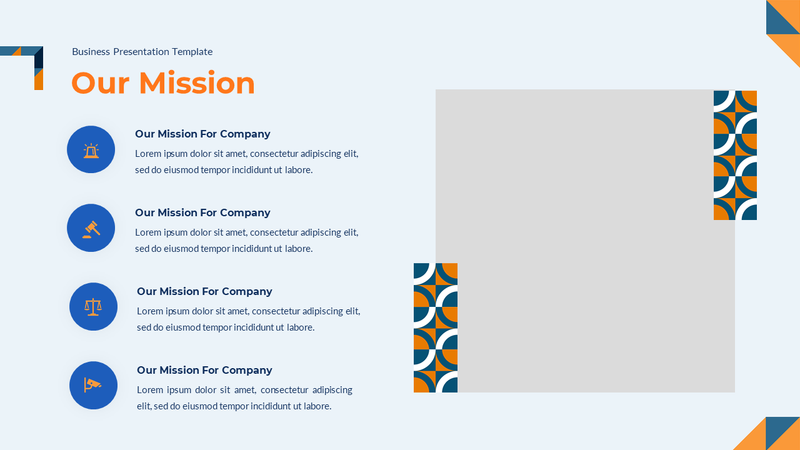 Business Presentation Template

Our Mission

Our Mission For Company

Lorem ipsum dolor sit amet, consectetur adipiscing elit, sed do eiusmod tempor incididunt ut labore.

Our Mission For Company

Lorem ipsum dolor sit amet, consectetur adipiscing elit, sed do eiusmod tempor incididunt ut labore.

Our Mission For Company

Lorem ipsum dolor sit amet, consectetur adipiscing elit, sed do eiusmod tempor incididunt ut labore.

Our Mission For Company

Lorem ipsum dolor sit amet, consectetur adipiscing elit, sed do eiusmod tempor incididunt ut labore.